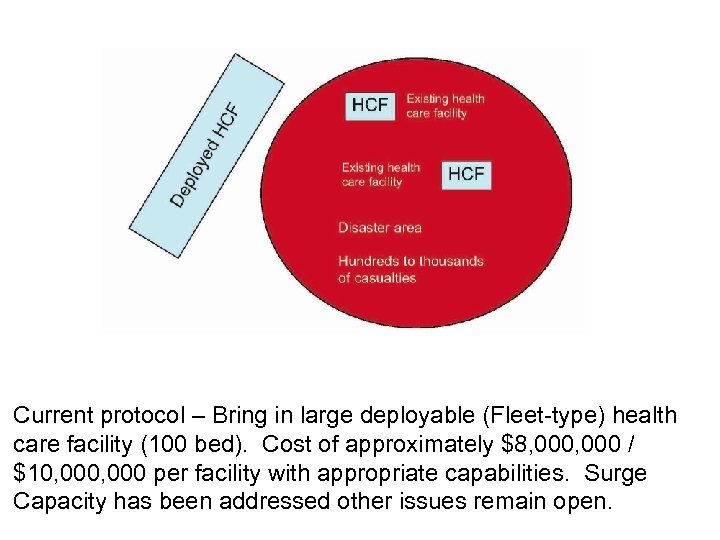 Deployed HCF

HCF Existing health care facility

Existing health care facility HCF

Disaster area

Hundreds to thousands of casualties

Current protocol – Bring in large deployable (Fleet-type) health care facility (100 bed). Cost of approximately \$8,000,000 / \$10,000,000 per facility with appropriate capabilities. Surge Capacity has been addressed other issues remain open.